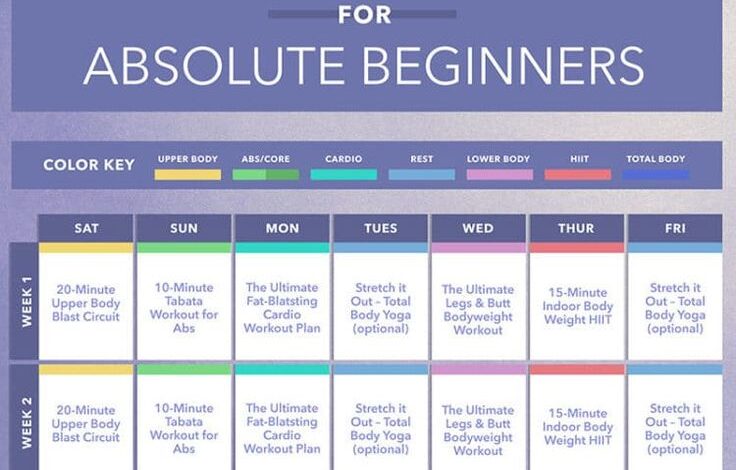 FOR
ABSOLUTE BEGINNERS

COLOR KEY
UPPER BODY
ABS/CORE
CARDIO
REST
LOWER BODY
HIIT
TOTAL BODY

| | SAT | SUN | MON | TUES | WED | THUR | FRI |
|---|---|---|---|---|---|---|---|
| WEEK 1 | 20-Minute Upper Body Blast Circuit | 10-Minute Tabata Workout for Abs | The Ultimate Fat-Blatsting Cardio Workout Plan | Stretch it Out – Total Body Yoga (optional) | The Ultimate Legs & Butt Bodyweight Workout | 15-Minute Indoor Body Weight HIIT | Stretch it Out – Total Body Yoga (optional) |
| WEEK 2 | 20-Minute Upper Body Blast Circuit | 10-Minute Tabata Workout for Abs | The Ultimate Fat-Blatsting Cardio Workout Plan | Stretch it Out – Total Body Yoga (optional) | The Ultimate Legs & Butt Bodyweight Workout | 15-Minute Indoor Body Weight HIIT | Stretch it Out – Total Body Yoga (optional) |